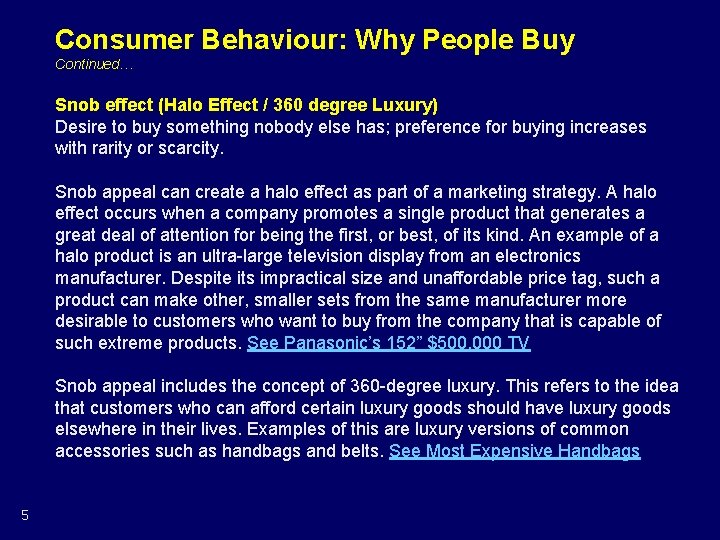 Consumer Behaviour: Why People Buy
Continued…

Snob effect (Halo Effect / 360 degree Luxury)
Desire to buy something nobody else has; preference for buying increases with rarity or scarcity.

Snob appeal can create a halo effect as part of a marketing strategy. A halo effect occurs when a company promotes a single product that generates a great deal of attention for being the first, or best, of its kind. An example of a halo product is an ultra-large television display from an electronics manufacturer. Despite its impractical size and unaffordable price tag, such a product can make other, smaller sets from the same manufacturer more desirable to customers who want to buy from the company that is capable of such extreme products. See Panasonic's 152" $500,000 TV

Snob appeal includes the concept of 360-degree luxury. This refers to the idea that customers who can afford certain luxury goods should have luxury goods elsewhere in their lives. Examples of this are luxury versions of common accessories such as handbags and belts. See Most Expensive Handbags

5